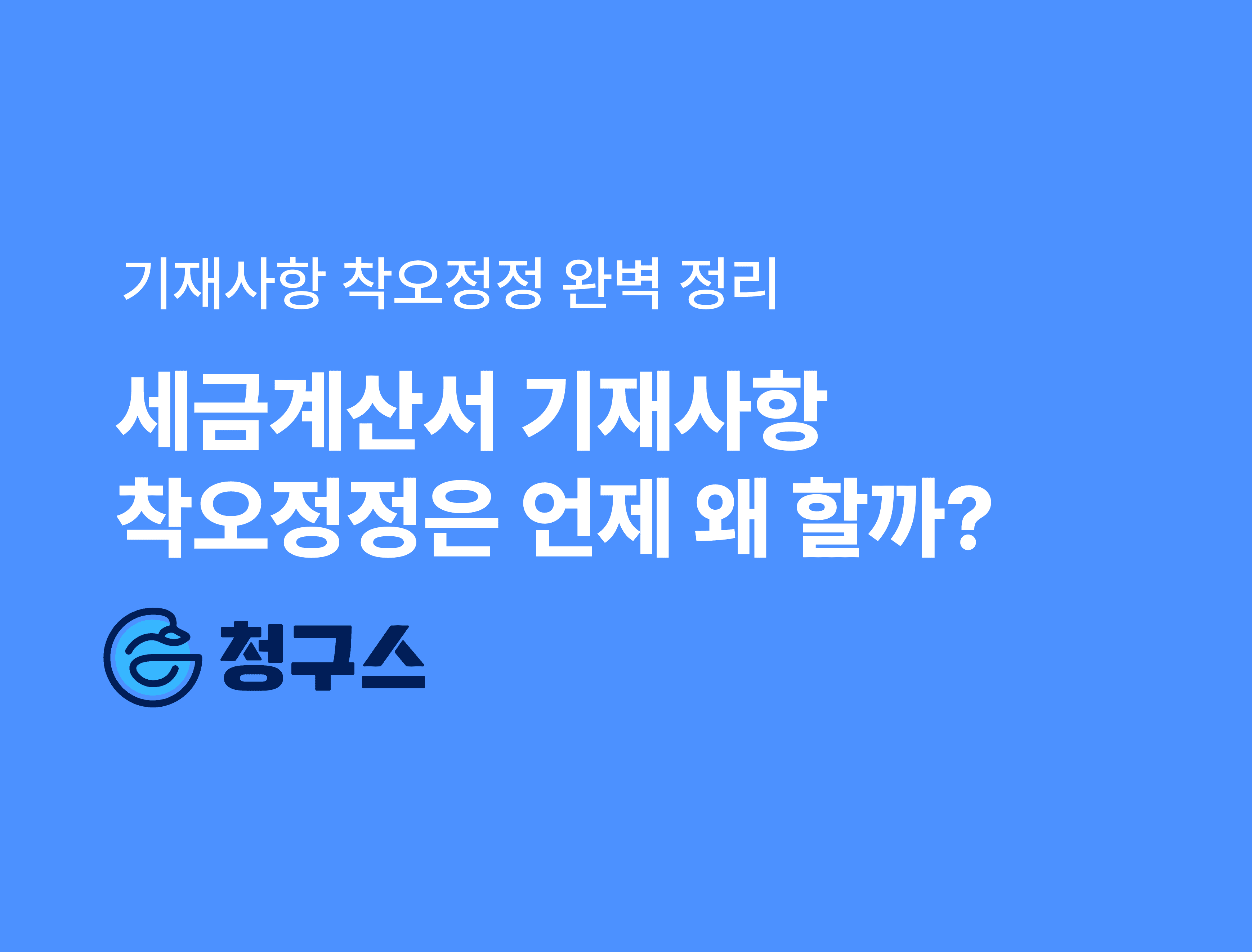 기재사항 착오정정 완벽 정리

세금계산서 기재사항
착오정정은 언제 왜 할까?

청구스